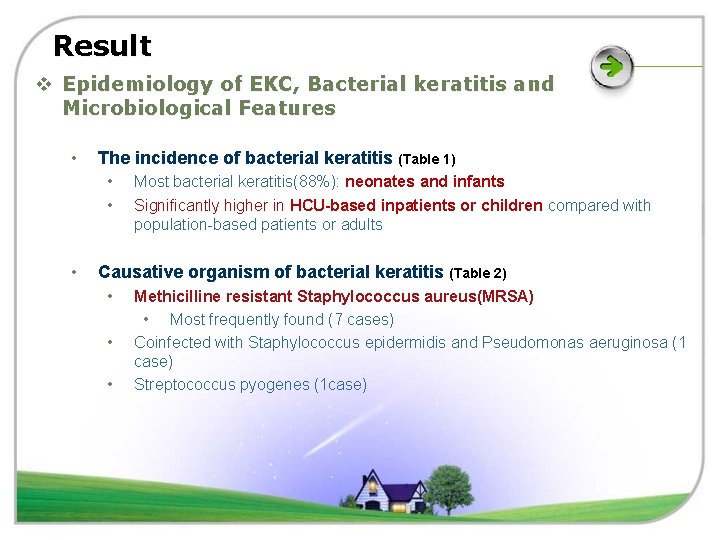 Result

❖ Epidemiology of EKC, Bacterial keratitis and Microbiological Features

• The incidence of bacterial keratitis (Table 1)
  • Most bacterial keratitis(88%): neonates and infants
  • Significantly higher in HCU-based inpatients or children compared with population-based patients or adults

• Causative organism of bacterial keratitis (Table 2)
  • Methicilline resistant Staphylococcus aureus(MRSA)
    • Most frequently found (7 cases)
  • Coinfected with Staphylococcus epidermidis and Pseudomonas aeruginosa (1 case)
  • Streptococcus pyogenes (1case)